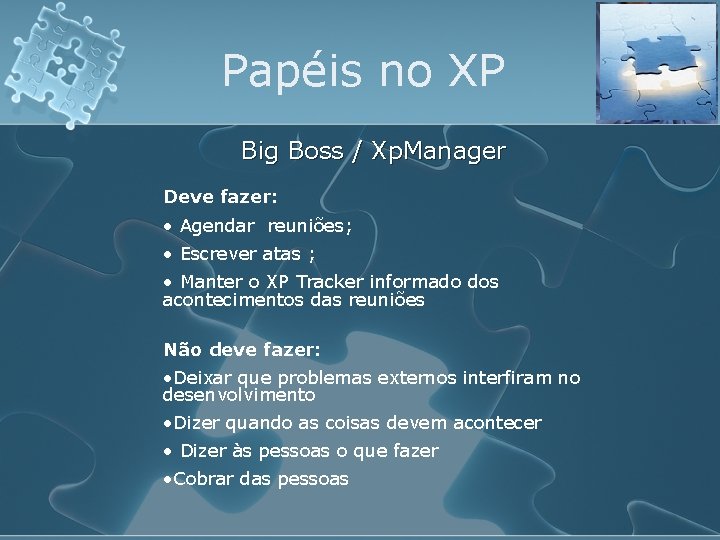 Papéis no XP

Big Boss / XpManager

Deve fazer:

• Agendar reuniões;

• Escrever atas ;

• Manter o XP Tracker informado dos acontecimentos das reuniões

Não deve fazer:

•Deixar que problemas externos interfiram no desenvolvimento

•Dizer quando as coisas devem acontecer

• Dizer às pessoas o que fazer

•Cobrar das pessoas